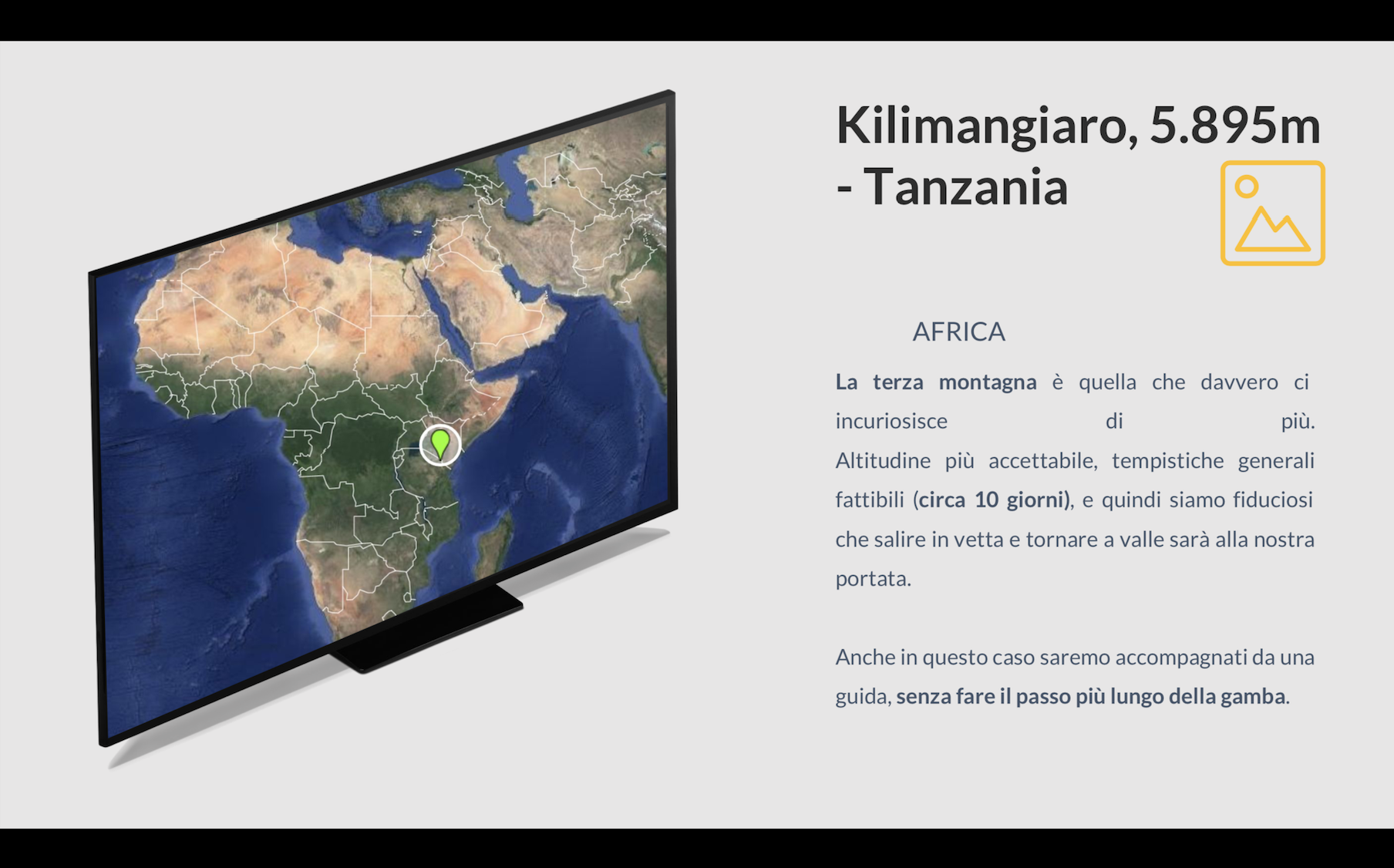 Kilimangiaro, 5.895m - Tanzania

AFRICA

La terza montagna è quella che davvero ci incuriosisce di più. Altitudine più accettabile, tempistiche generali fattibili (circa 10 giorni), e quindi siamo fiduciosi che salire in vetta e tornare a valle sarà alla nostra portata.

Anche in questo caso saremo accompagnati da una guida, senza fare il passo più lungo della gamba.